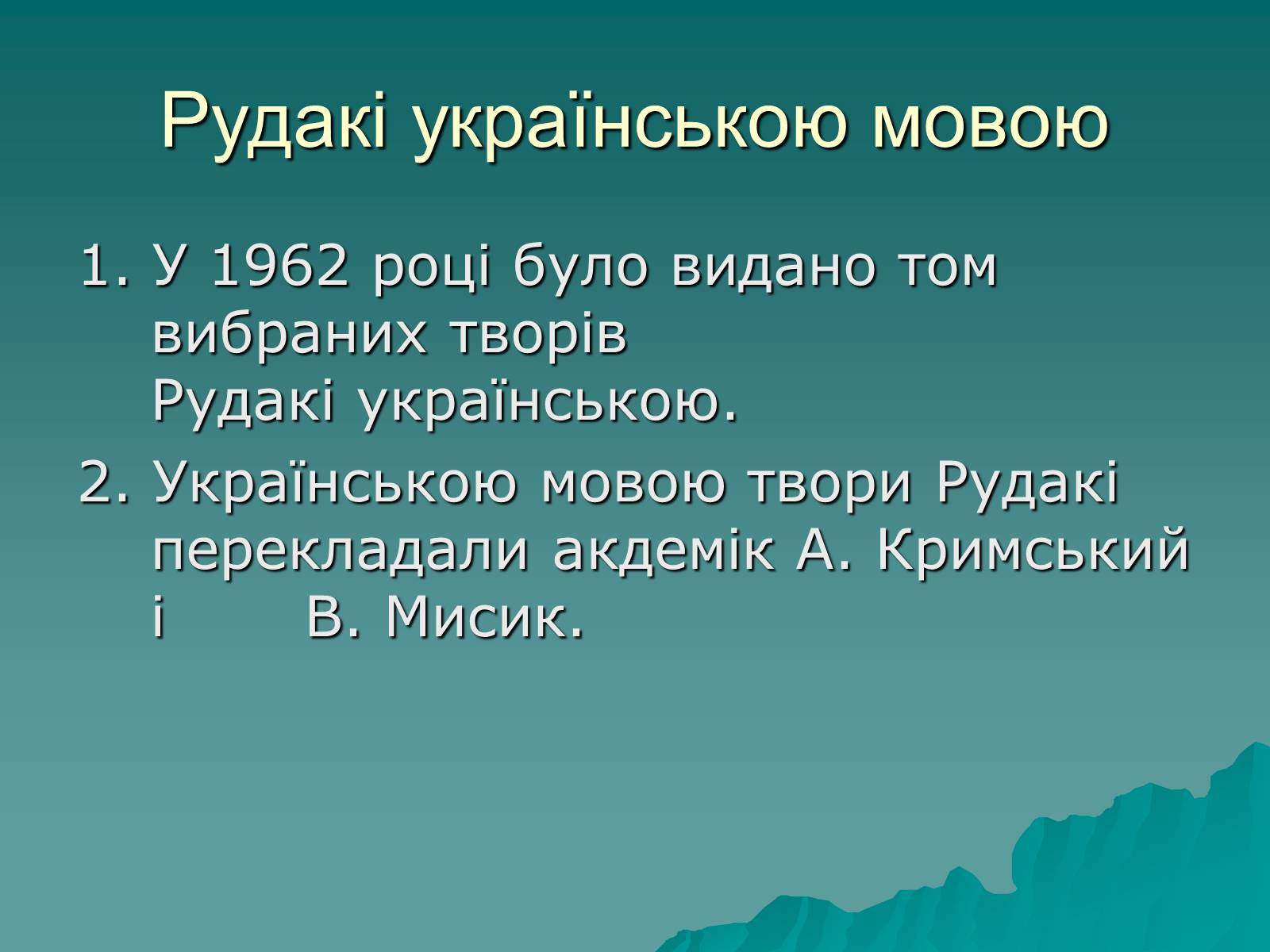 Рудакі українською мовою

1. У 1962 році було видано том вибраних творів Рудакі українською.
2. Українською мовою твори Рудакі перекладали акдемік А. Кримський і В. Мисик.